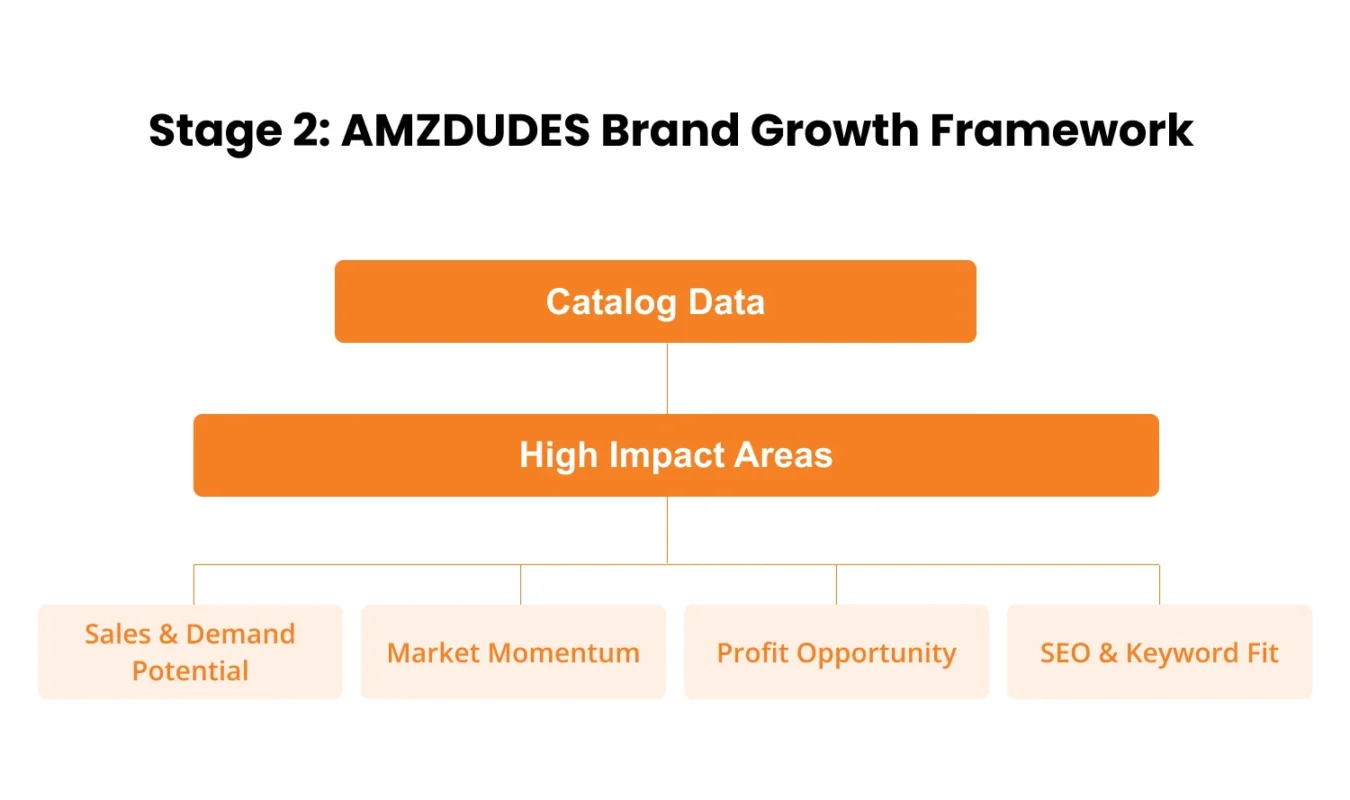 Stage 2: AMZDUDES Brand Growth Framework

Catalog Data

High Impact Areas

Sales & Demand Potential

Market Momentum

Profit Opportunity

SEO & Keyword Fit